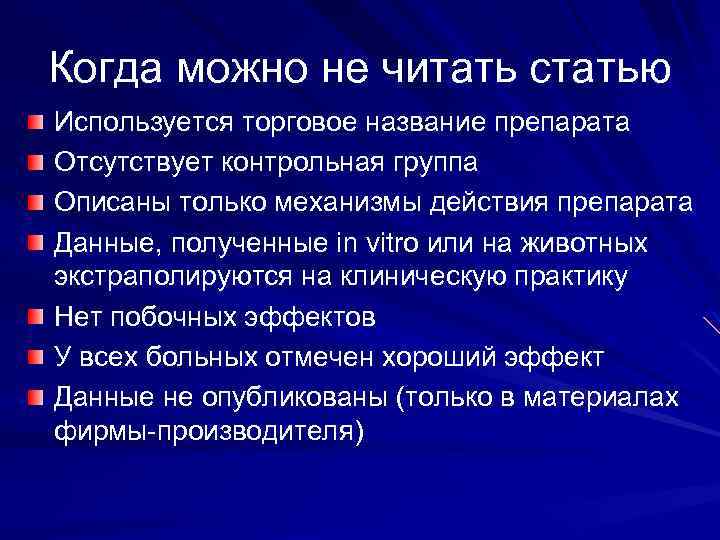 Когда можно не читать статью

Используется торговое название препарата

Отсутствует контрольная группа

Описаны только механизмы действия препарата

Данные, полученные in vitro или на животных экстраполируются на клиническую практику

Нет побочных эффектов

У всех больных отмечен хороший эффект

Данные не опубликованы (только в материалах фирмы-производителя)